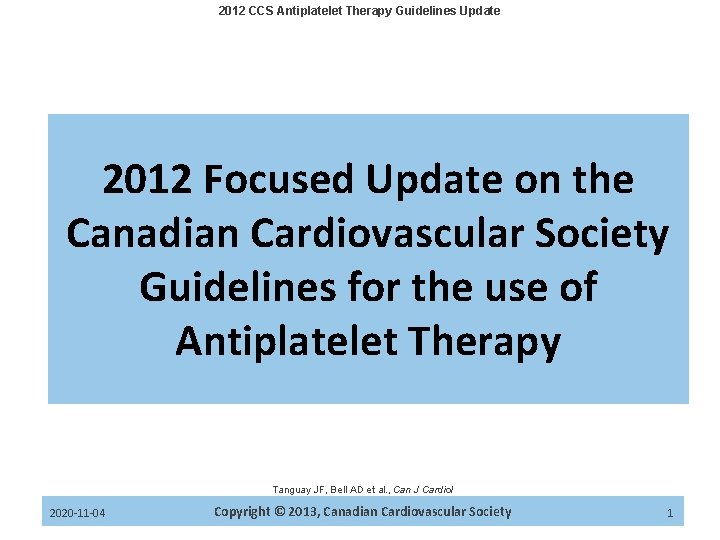 2012 CCS Antiplatelet Therapy Guidelines Update

2012 Focused Update on the Canadian Cardiovascular Society Guidelines for the use of Antiplatelet Therapy

Tanguay JF, Bell AD et al., Can J Cardiol

2020-11-04

Copyright © 2013, Canadian Cardiovascular Society

1